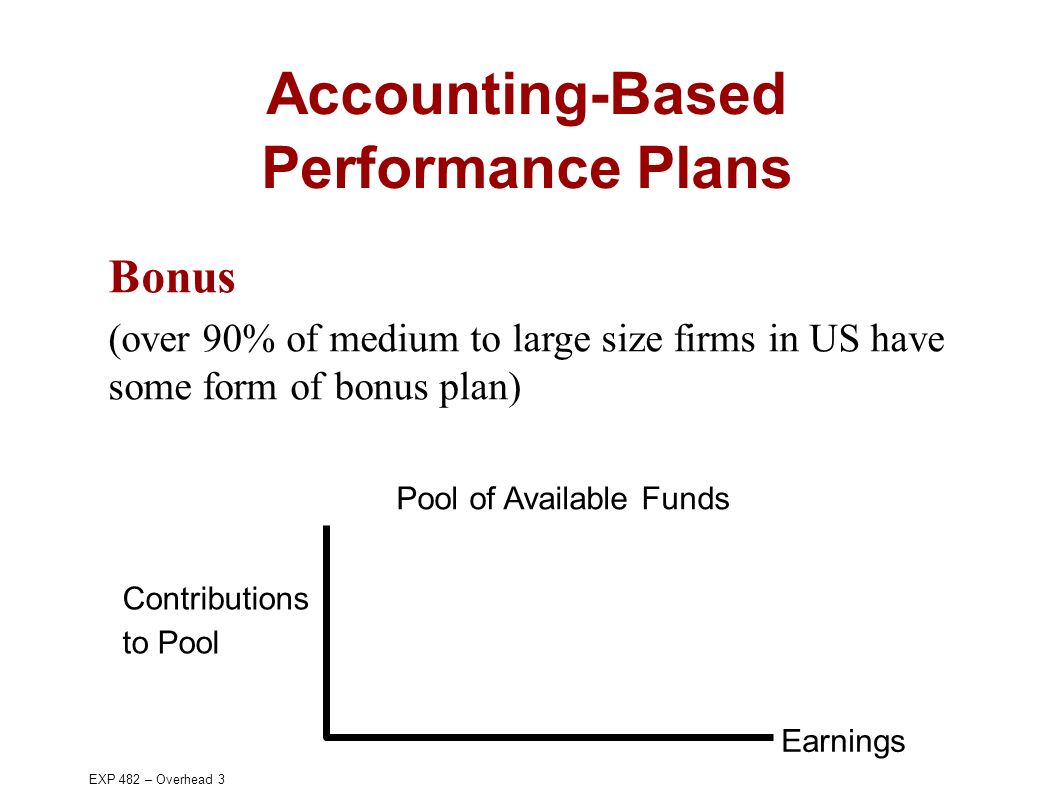 Accounting-Based Performance Plans

Bonus

(over 90% of medium to large size firms in US have some form of bonus plan)

Pool of Available Funds

Contributions to Pool

Earnings

EXP 482 – Overhead 3